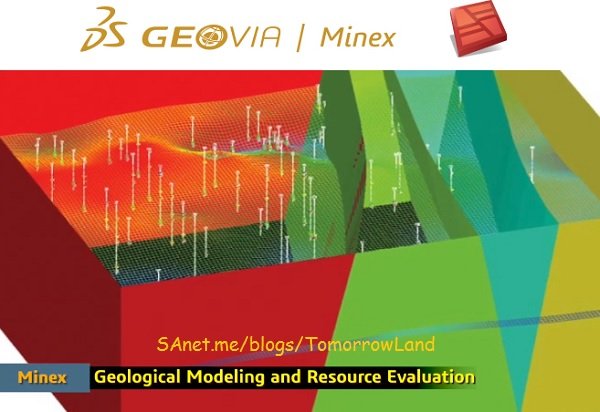 3DS GEOVIA | Minex

SAnet.me/blogs/TomorrowLand

Minex Geological Modeling and Resource Evaluation